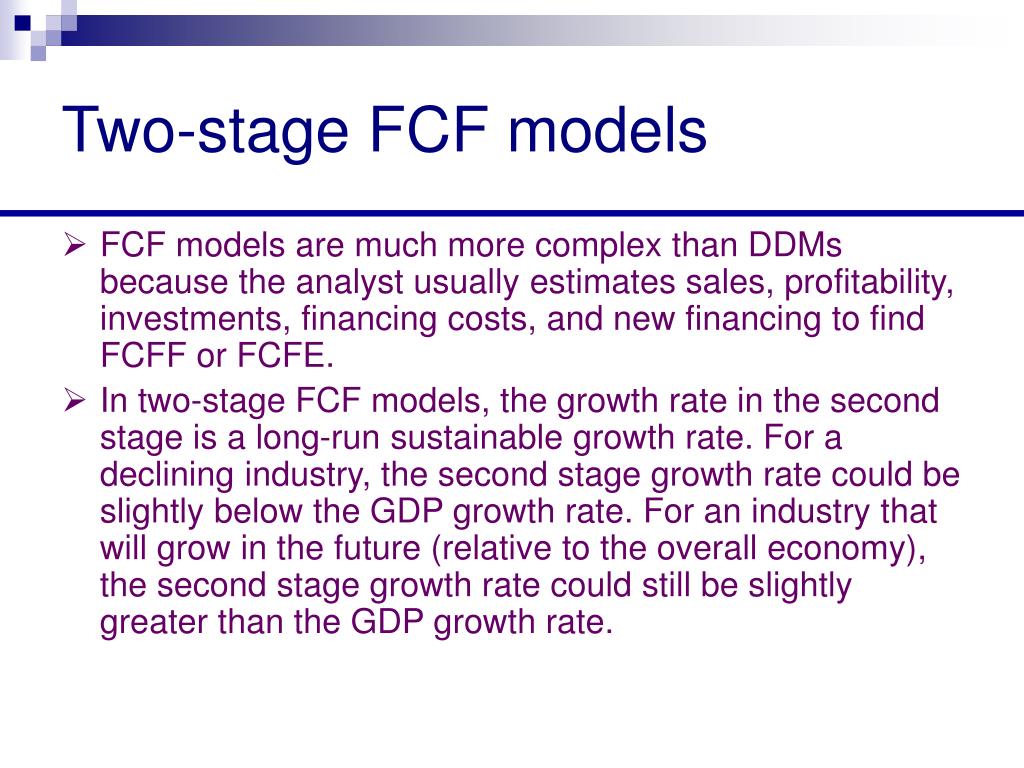 Two-stage FCF models

➢ FCF models are much more complex than DDMs because the analyst usually estimates sales, profitability, investments, financing costs, and new financing to find FCFF or FCFE.

➢ In two-stage FCF models, the growth rate in the second stage is a long-run sustainable growth rate. For a declining industry, the second stage growth rate could be slightly below the GDP growth rate. For an industry that will grow in the future (relative to the overall economy), the second stage growth rate could still be slightly greater than the GDP growth rate.